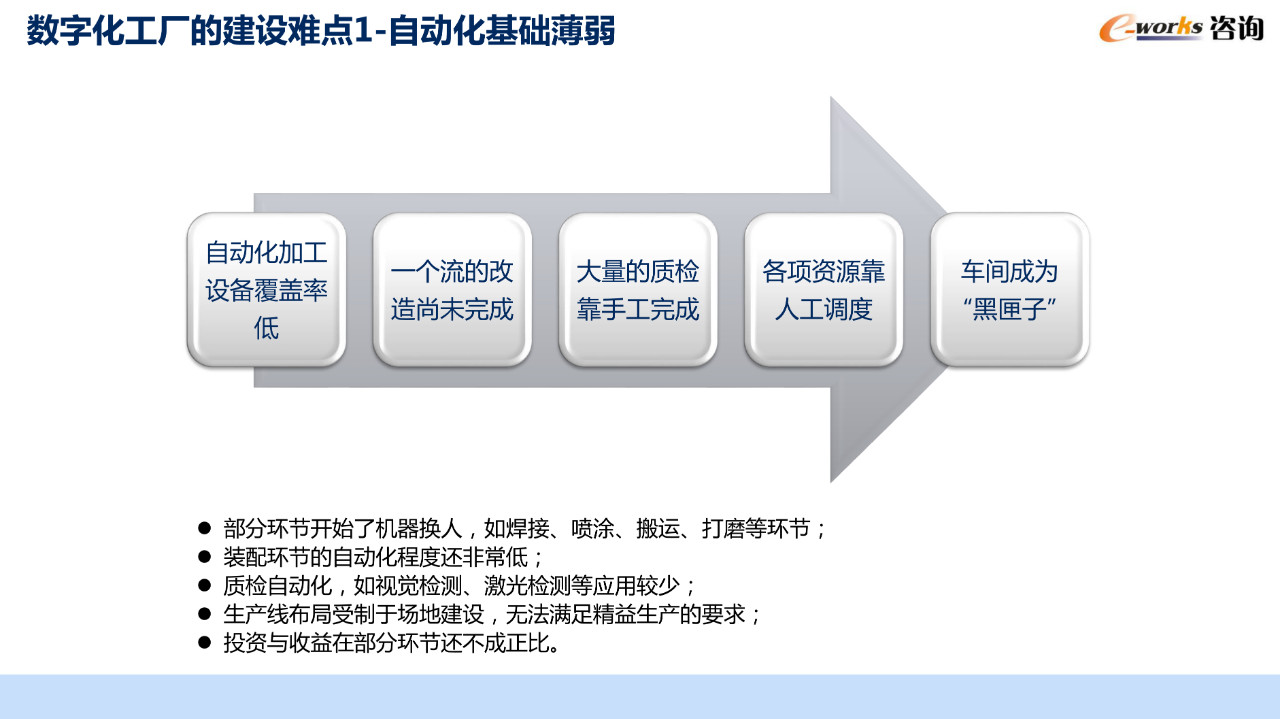 数字化工厂的建设难点1-自动化基础薄弱

e-works 咨询

自动化加工设备覆盖率低

一个流的改造尚未完成

大量的质检靠手工完成

各项资源靠人工调度

车间成为“黑匣子”

● 部分环节开始了机器换人，如焊接、喷涂、搬运、打磨等环节；
● 装配环节的自动化程度还非常低；
● 质检自动化，如视觉检测、激光检测等应用较少；
● 生产线布局受制于场地建设，无法满足精益生产的要求；
● 投资与收益在部分环节还不成正比。